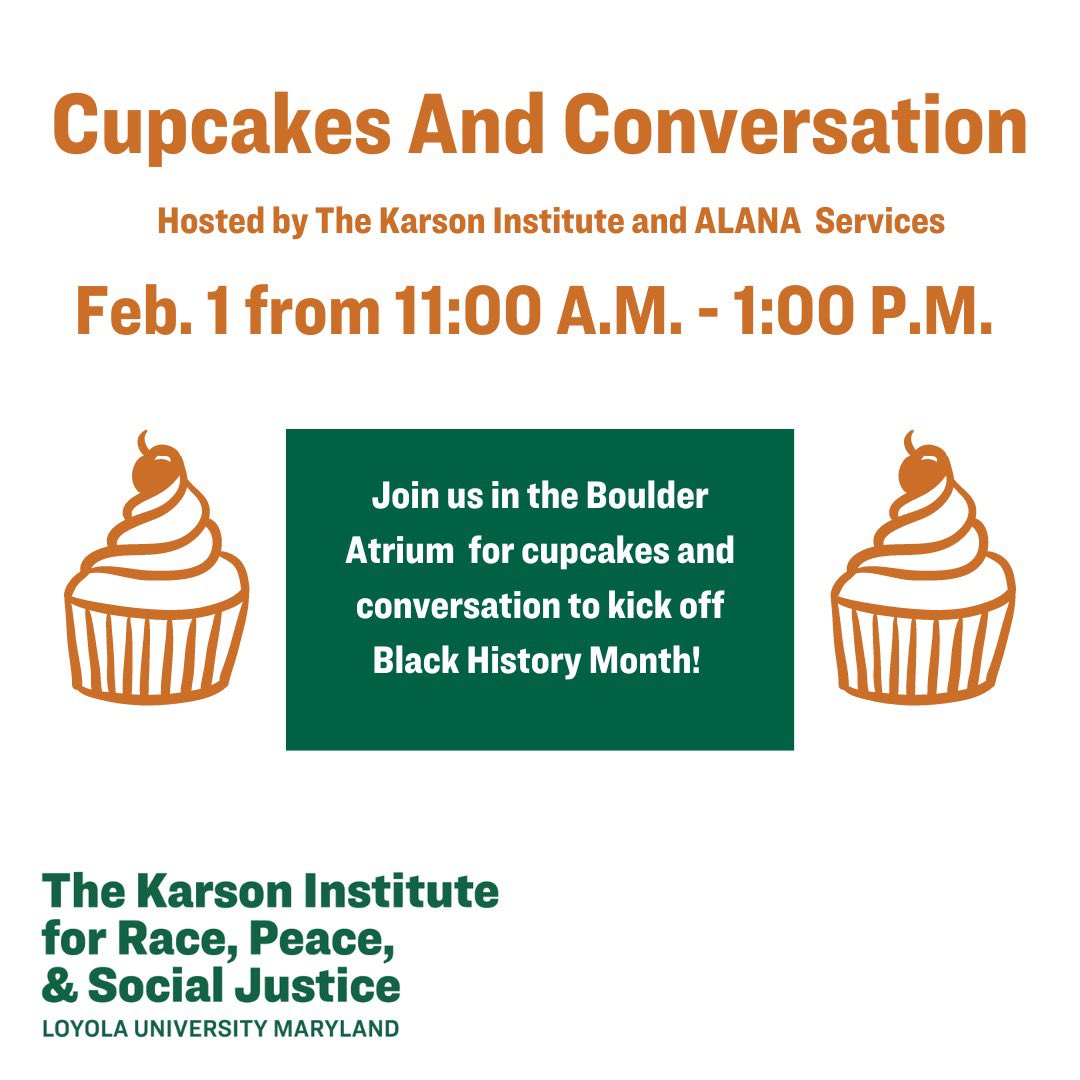 Cupcakes And Conversation

Hosted by The Karson Institute and ALANA Services

Feb. 1 from 11:00 A.M. - 1:00 P.M.

Join us in the Boulder Atrium for cupcakes and conversation to kick off Black History Month!

The Karson Institute for Race, Peace, & Social Justice
LOYOLA UNIVERSITY MARYLAND